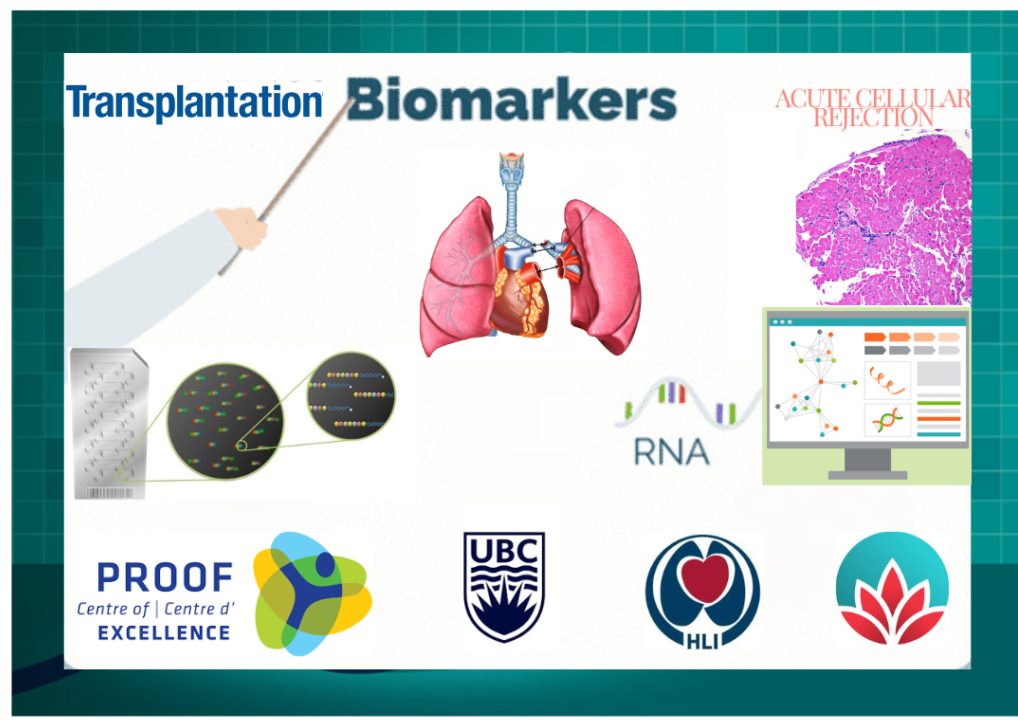 Transplantation Biomarkers

ACUTE CELLULAR REJECTION

RNA

PROOF
Centre of | Centre d'
EXCELLENCE

UBC

HLI